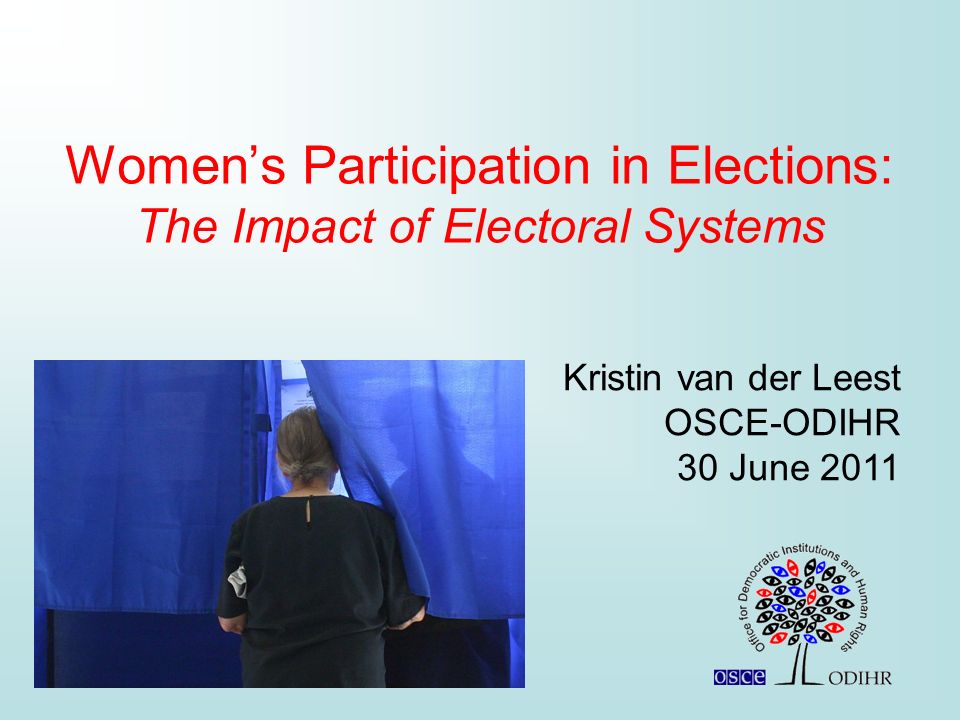 Women's Participation in Elections:
The Impact of Electoral Systems

Kristin van der Leest
OSCE-ODIHR
30 June 2011

Office for Democratic Institutions and Human Rights
osce ODIHR